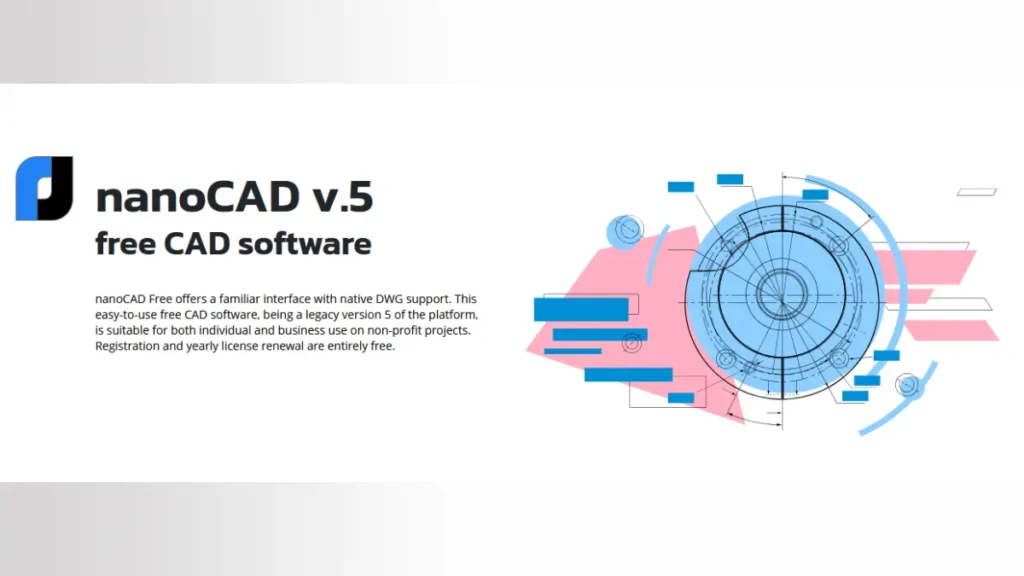 nanoCAD v.5
free CAD software

nanoCAD Free offers a familiar interface with native DWG support. This easy-to-use free CAD software, being a legacy version 5 of the platform, is suitable for both individual and business use on non-profit projects. Registration and yearly license renewal are entirely free.